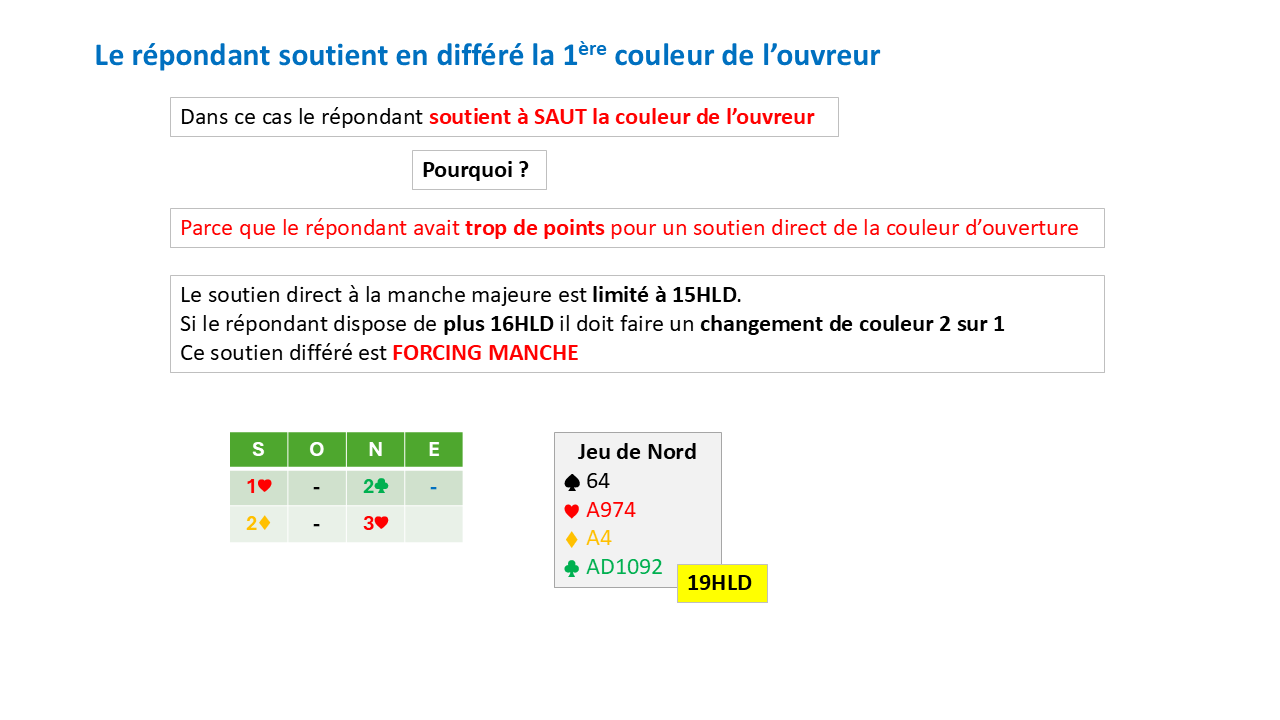 Le répondant soutient en différé la 1ère couleur de l'ouvreur

Dans ce cas le répondant soutient à SAUT la couleur de l'ouvreur

Pourquoi ?

Parce que le répondant avait trop de points pour un soutien direct de la couleur d'ouverture

Le soutien direct à la manche majeure est limité à 15HLD.
Si le répondant dispose de plus 16HLD il doit faire un changement de couleur 2 sur 1
Ce soutien différé est FORCING MANCHE

| S | O | N | E |
|---|---|---|---|
| 1♥ | - | 2♣ | - |
| 2♦ | - | 3♥ | |

Jeu de Nord
♠ 64
♥ A974
♦ A4
♣ AD1092

19HLD